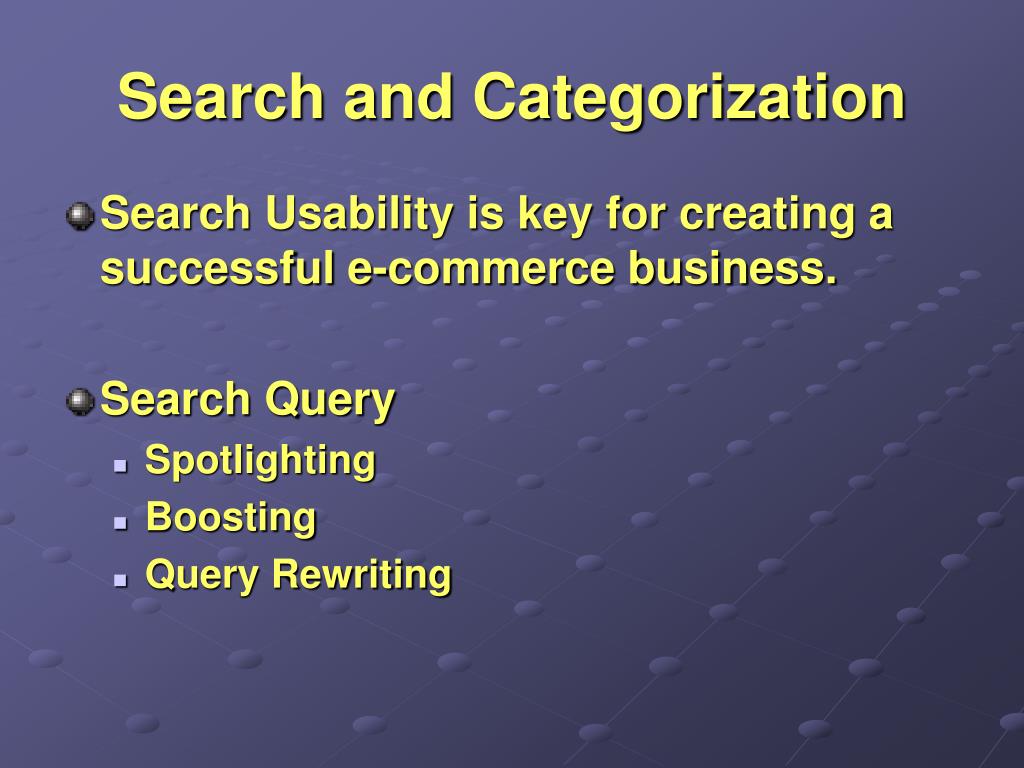 Search and Categorization

Search Usability is key for creating a successful e-commerce business.

Search Query
Spotlighting
Boosting
Query Rewriting